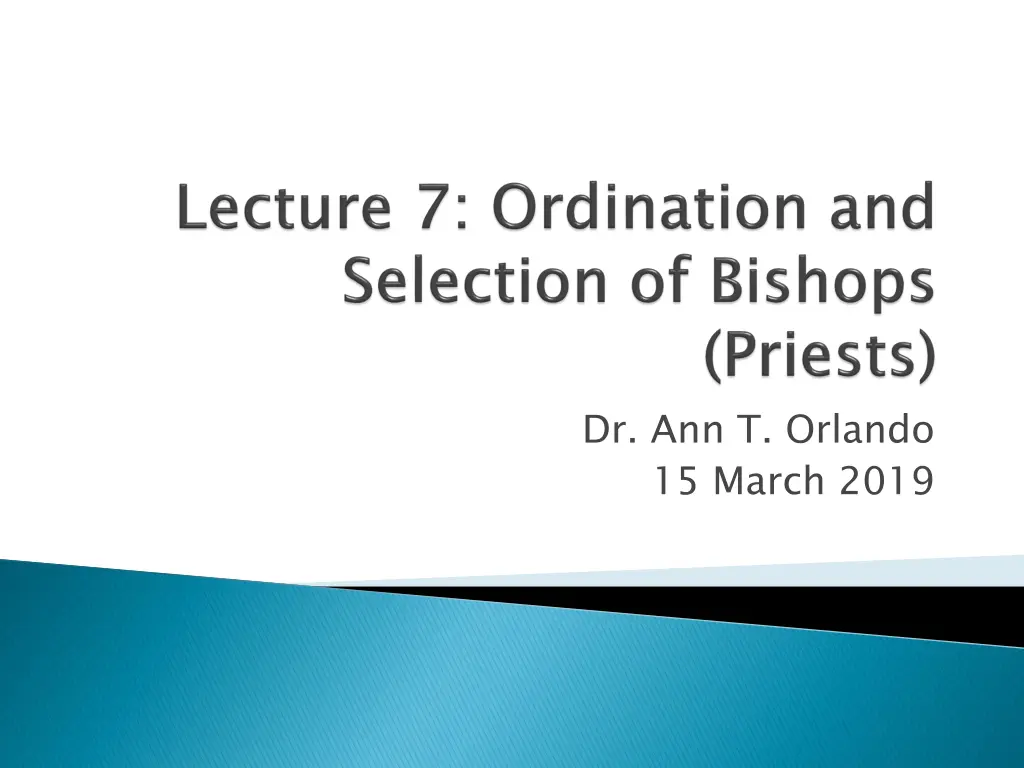 Lecture 7: Ordination and Selection of Bishops (Priests)

Dr. Ann T. Orlando
15 March 2019